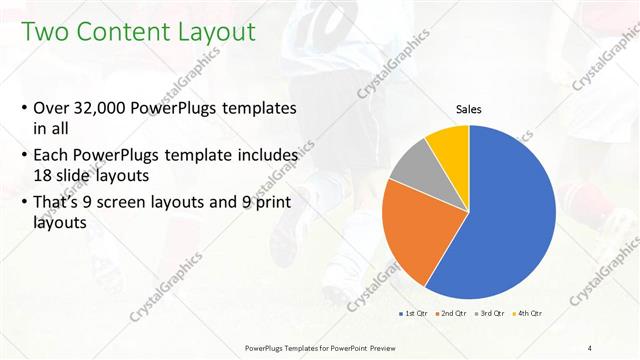 Two Content Layout

• Over 32,000 PowerPlugs templates in all
• Each PowerPlugs template includes 18 slide layouts
• That's 9 screen layouts and 9 print layouts

Sales

1st Qtr 2nd Qtr 3rd Qtr 4th Qtr

CrystalGraphics

PowerPlugs Templates for PowerPoint Preview

4